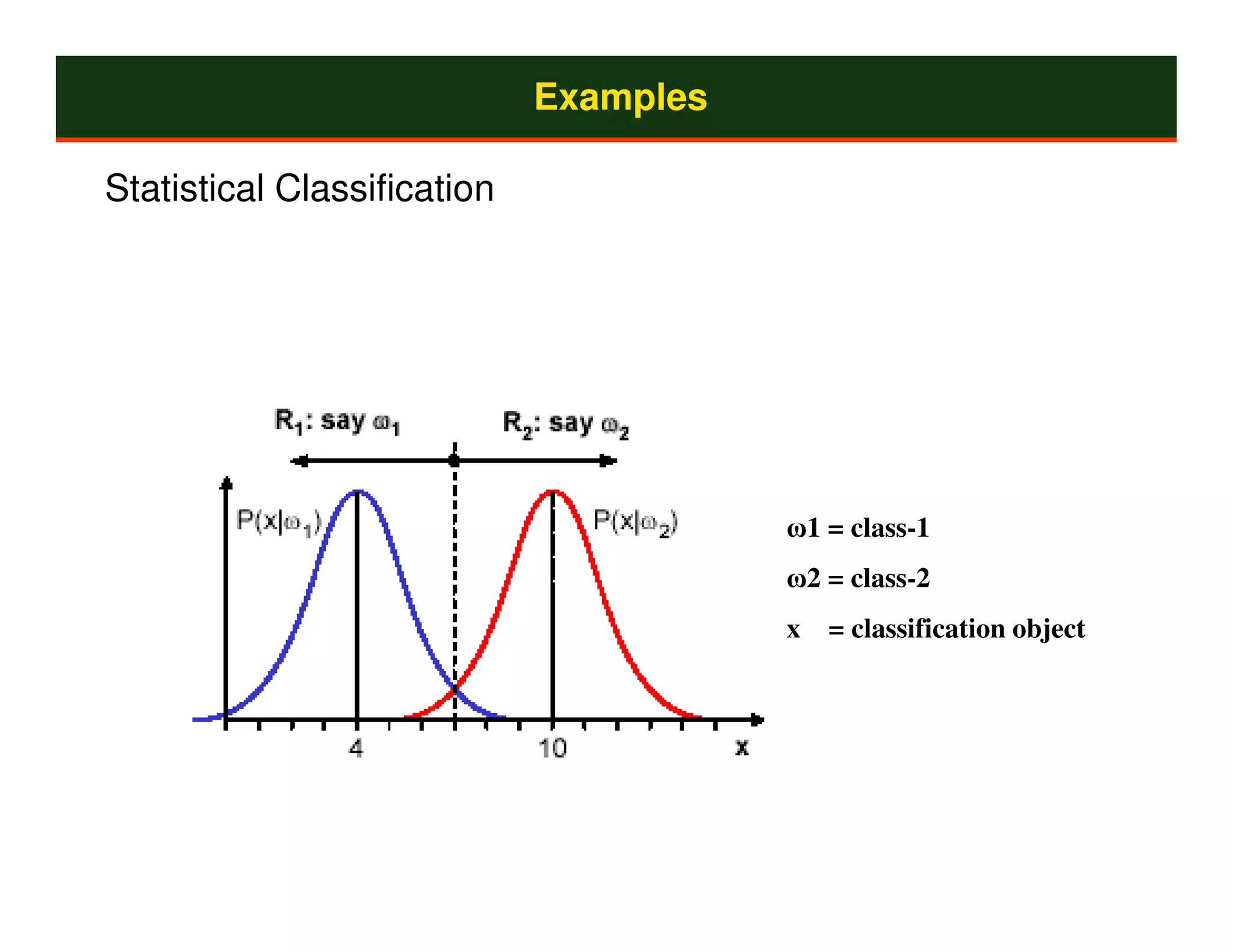 Examples

Statistical Classification

$R_1$: say $\omega_1$

$R_2$: say $\omega_2$

$P(x|\omega_1)$

$P(x|\omega_2)$

4

10

x

ω1 = class-1

ω2 = class-2

x = classification object